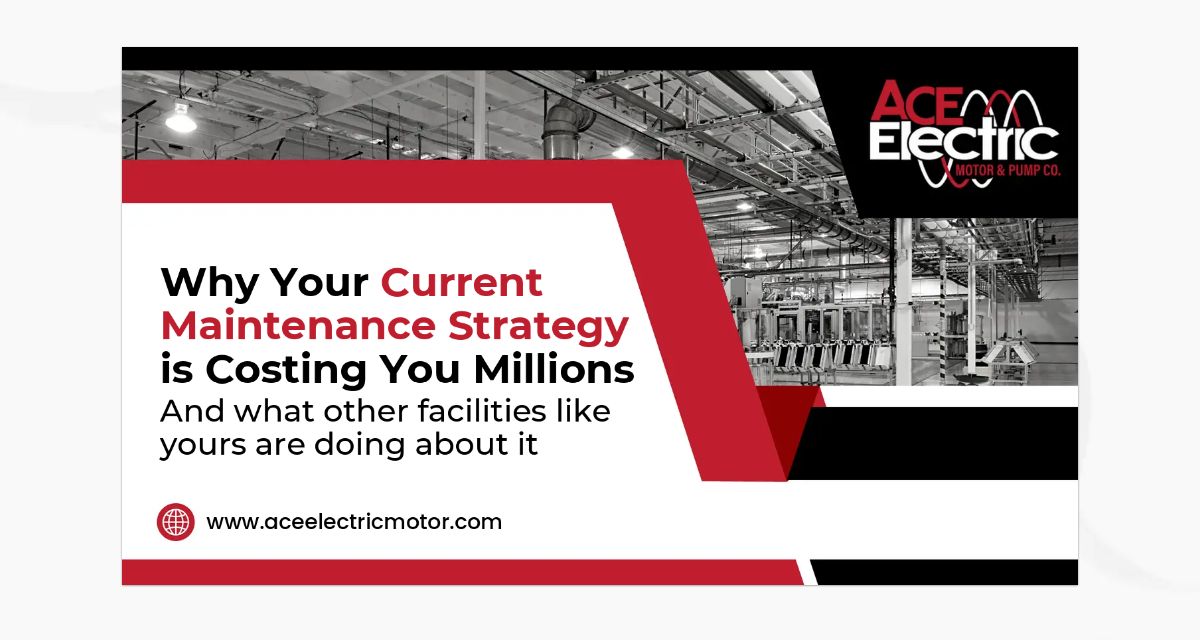 ACE Electric
MOTOR & PUMP CO.

Why Your Current Maintenance Strategy is Costing You Millions

And what other facilities like yours are doing about it

www.aceelectricmotor.com